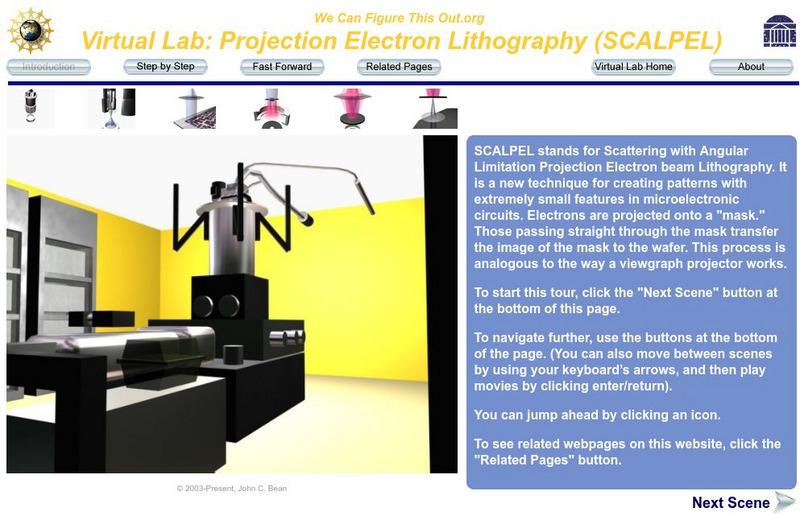 We Can Figure This Out.org

Virtual Lab: Projection Electron Lithography (SCALPEL)

Introduction Step by Step Fast Forward Related Pages Virtual Lab Home About

SCALPEL stands for Scattering with Angular Limitation Projection Electron beam Lithography. It is a new technique for creating patterns with extremely small features in microelectronic circuits. Electrons are projected onto a "mask." Those passing straight through the mask transfer the image of the mask to the wafer. This process is analogous to the way a viewgraph projector works.

To start this tour, click the "Next Scene" button at the bottom of this page.

To navigate further, use the buttons at the bottom of the page. (You can also move between scenes by using your keyboard's arrows, and then play movies by clicking enter/return).

You can jump ahead by clicking an icon.

To see related webpages on this website, click the "Related Pages" button.

© 2003-Present, John C. Bean

Next Scene